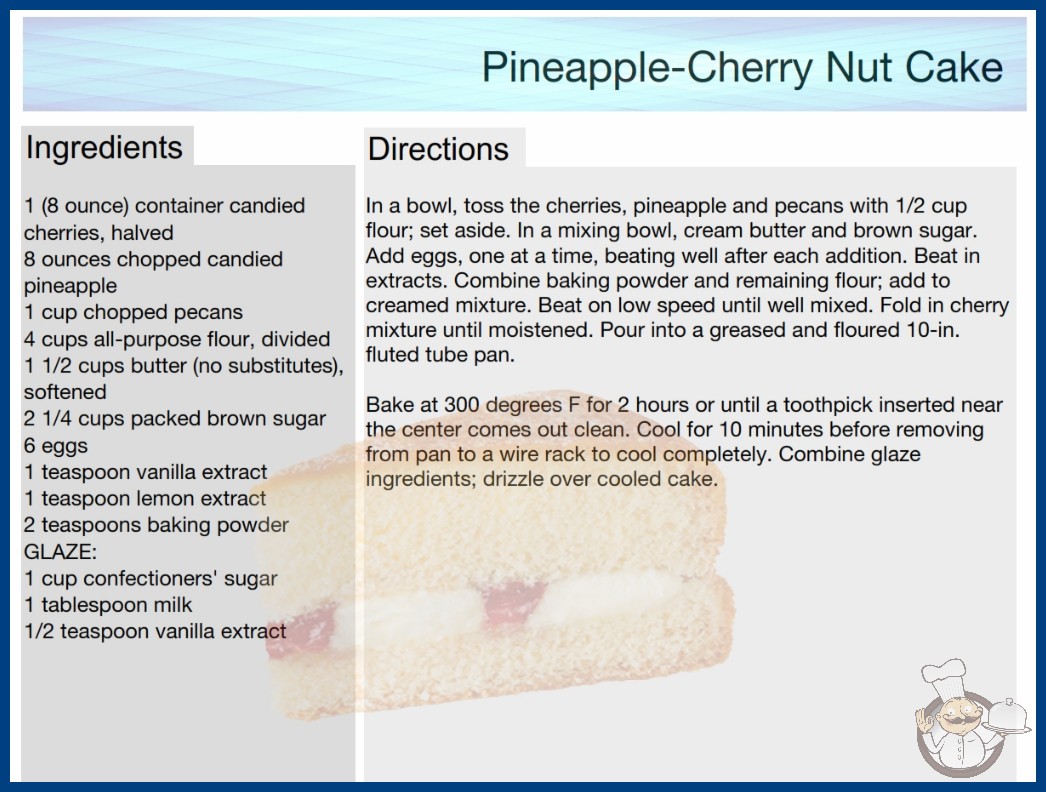 Pineapple-Cherry Nut Cake

Ingredients

1 (8 ounce) container candied cherries, halved
8 ounces chopped candied pineapple
1 cup chopped pecans
4 cups all-purpose flour, divided
1 1/2 cups butter (no substitutes), softened
2 1/4 cups packed brown sugar
6 eggs
1 teaspoon vanilla extract
1 teaspoon lemon extract
2 teaspoons baking powder
GLAZE:
1 cup confectioners' sugar
1 tablespoon milk
1/2 teaspoon vanilla extract

Directions

In a bowl, toss the cherries, pineapple and pecans with 1/2 cup flour; set aside. In a mixing bowl, cream butter and brown sugar. Add eggs, one at a time, beating well after each addition. Beat in extracts. Combine baking powder and remaining flour; add to creamed mixture. Beat on low speed until well mixed. Fold in cherry mixture until moistened. Pour into a greased and floured 10-in. fluted tube pan.

Bake at 300 degrees F for 2 hours or until a toothpick inserted near the center comes out clean. Cool for 10 minutes before removing from pan to a wire rack to cool completely. Combine glaze ingredients; drizzle over cooled cake.